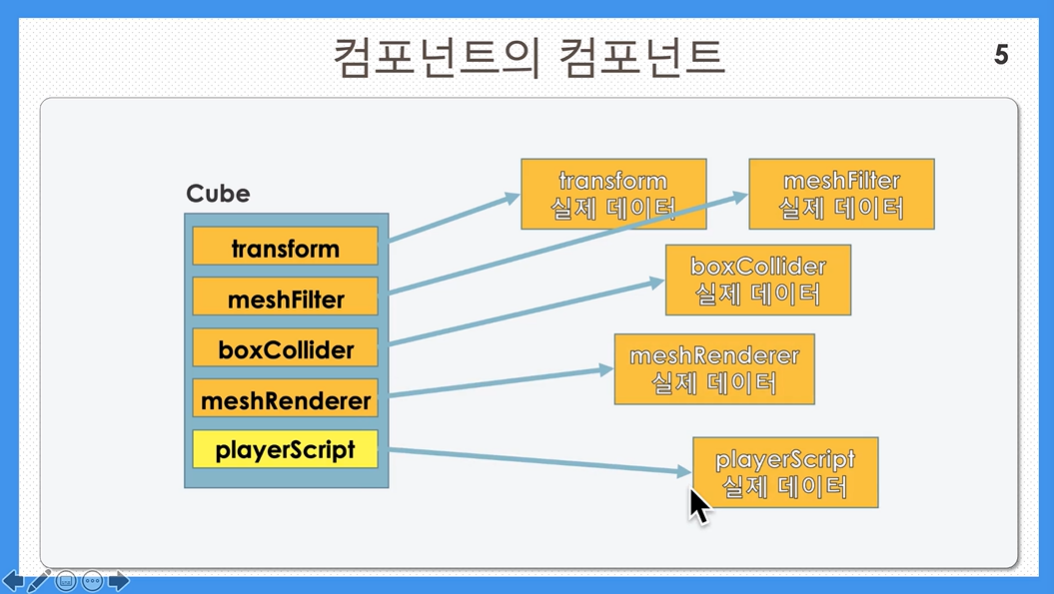 컴포넌트의 컴포넌트

5

Cube

transform

meshFilter

boxCollider

meshRenderer

playerScript

transform
실제 데이터

meshFilter
실제 데이터

boxCollider
실제 데이터

meshRenderer
실제 데이터

playerScript
실제 데이터